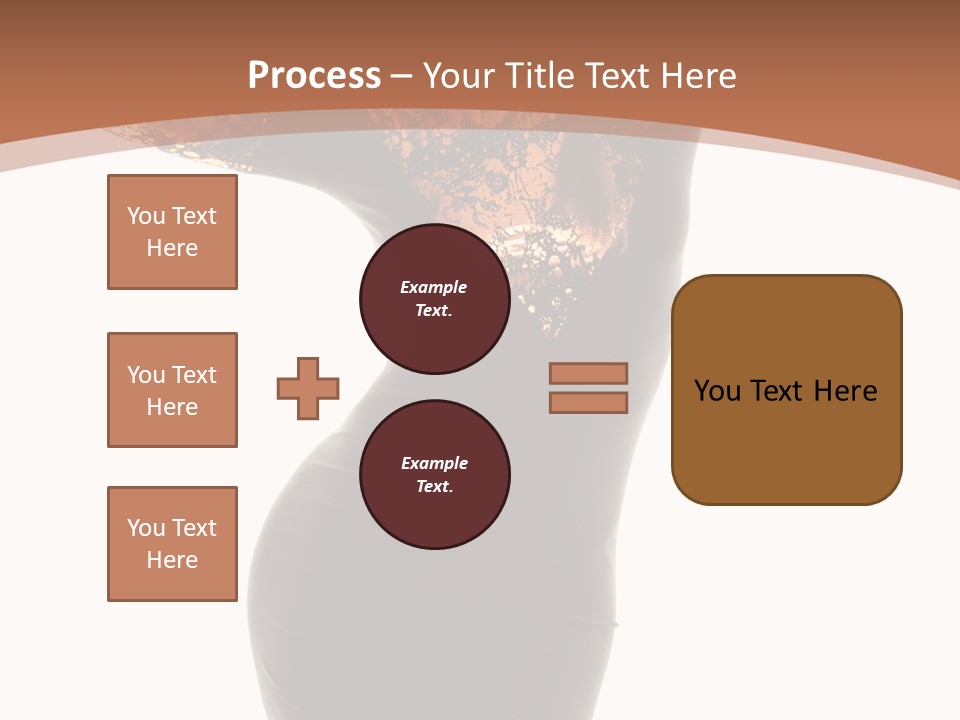 Process – Your Title Text Here

You Text Here

You Text Here

You Text Here

Example Text.

Example Text.

You Text Here